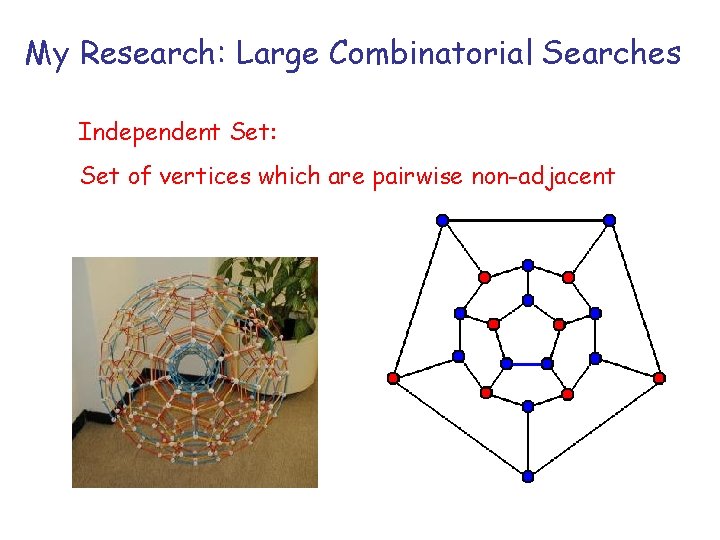 My Research: Large Combinatorial Searches

Independent Set:

Set of vertices which are pairwise non-adjacent